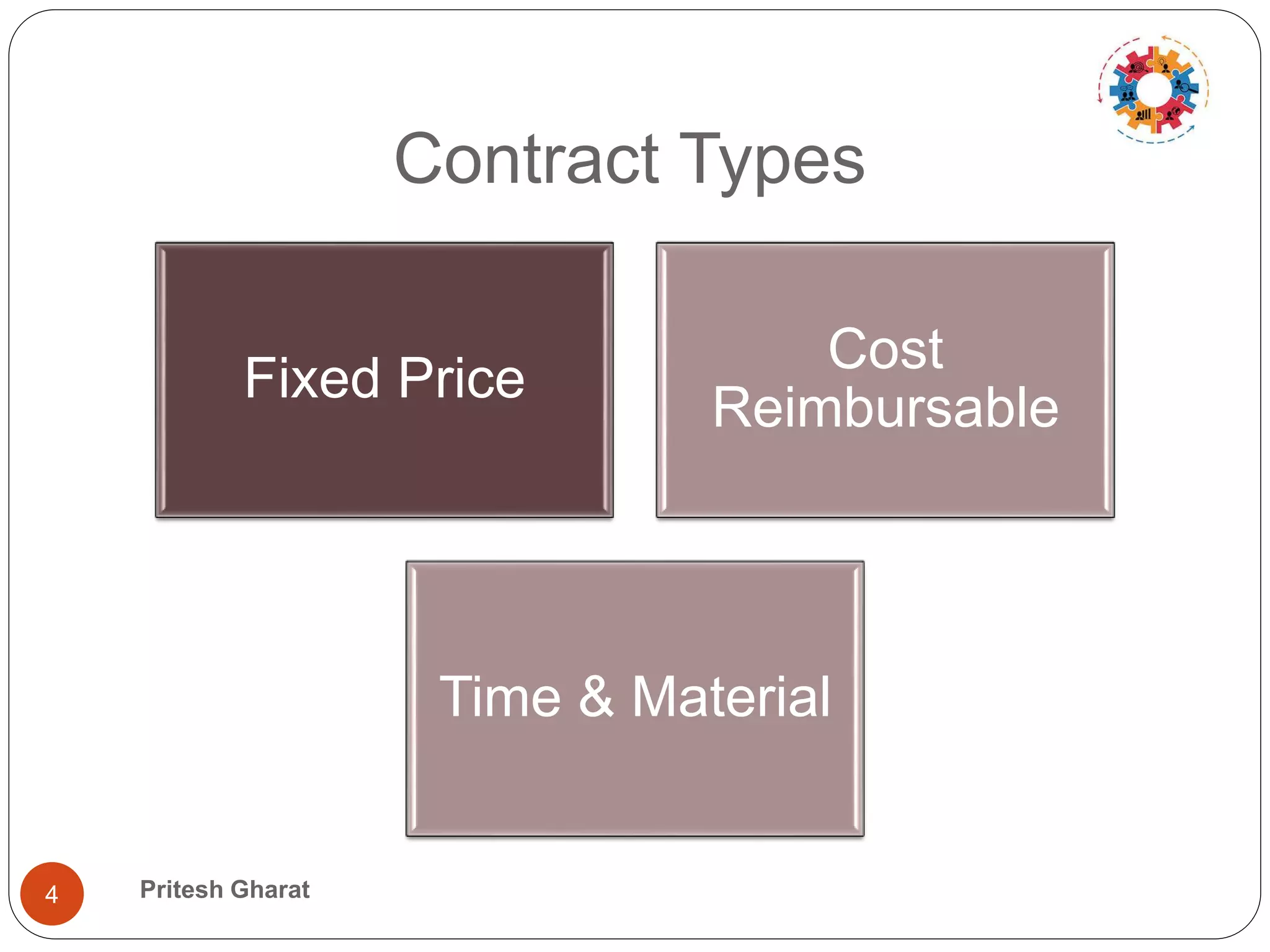 Contract Types

Fixed Price

Cost Reimbursable

Time & Material

4

Pritesh Gharat